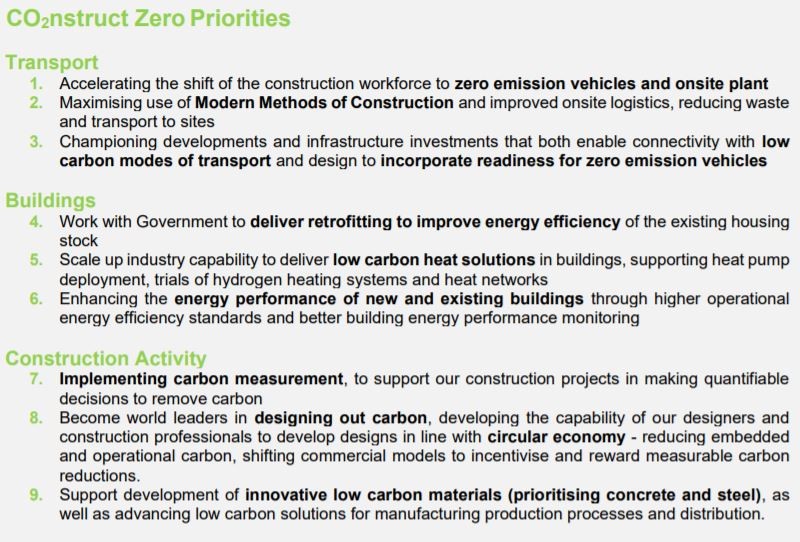 $CO_2$nstruct Zero Priorities

Transport
1. Accelerating the shift of the construction workforce to zero emission vehicles and onsite plant
2. Maximising use of Modern Methods of Construction and improved onsite logistics, reducing waste and transport to sites
3. Championing developments and infrastructure investments that both enable connectivity with low carbon modes of transport and design to incorporate readiness for zero emission vehicles

Buildings
4. Work with Government to deliver retrofitting to improve energy efficiency of the existing housing stock
5. Scale up industry capability to deliver low carbon heat solutions in buildings, supporting heat pump deployment, trials of hydrogen heating systems and heat networks
6. Enhancing the energy performance of new and existing buildings through higher operational energy efficiency standards and better building energy performance monitoring

Construction Activity
7. Implementing carbon measurement, to support our construction projects in making quantifiable decisions to remove carbon
8. Become world leaders in designing out carbon, developing the capability of our designers and construction professionals to develop designs in line with circular economy - reducing embedded and operational carbon, shifting commercial models to incentivise and reward measurable carbon reductions.
9. Support development of innovative low carbon materials (prioritising concrete and steel), as well as advancing low carbon solutions for manufacturing production processes and distribution.